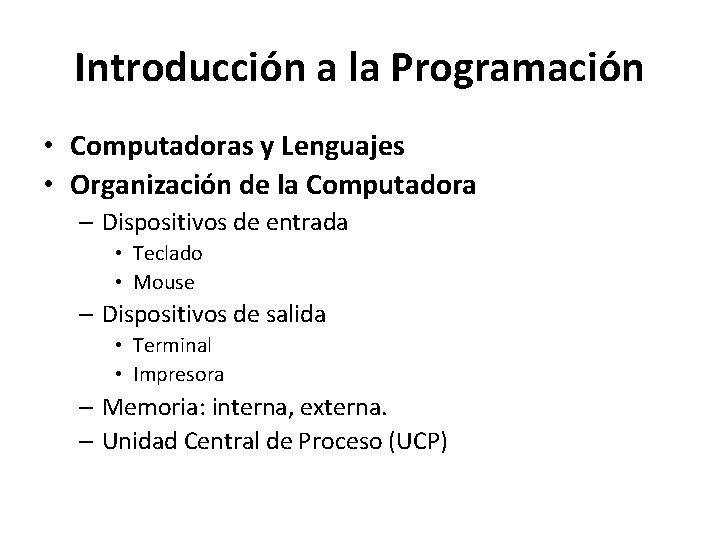 Introducción a la Programación

• Computadoras y Lenguajes
• Organización de la Computadora
– Dispositivos de entrada
• Teclado
• Mouse
– Dispositivos de salida
• Terminal
• Impresora
– Memoria: interna, externa.
– Unidad Central de Proceso (UCP)